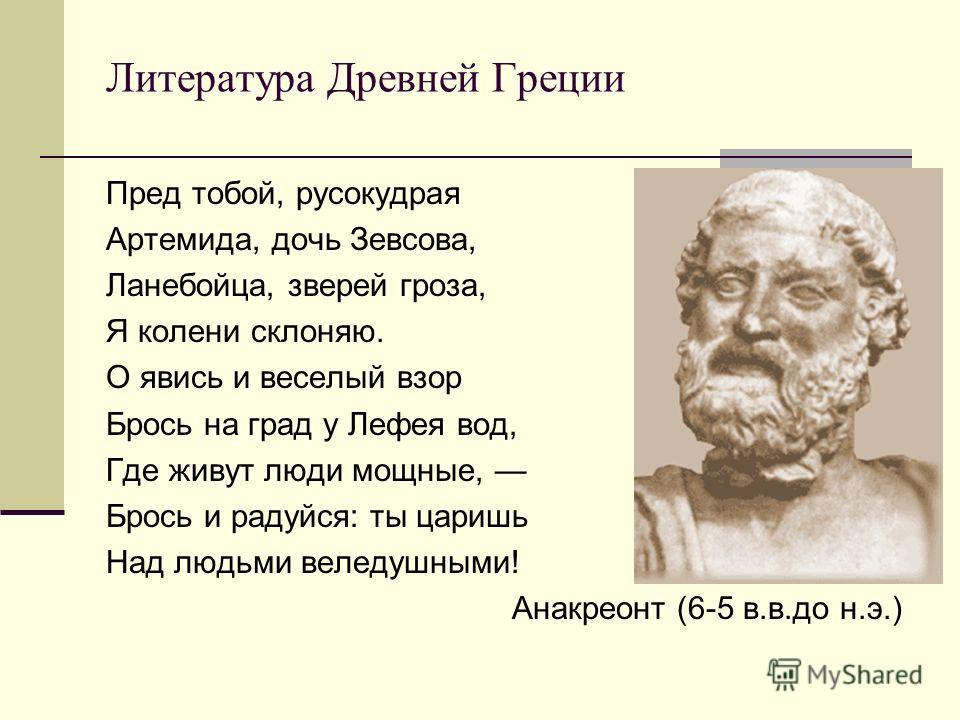 Литература Древней Греции

Пред тобой, русокудрая
Артемида, дочь Зевсова,
Ланебойца, зверей гроза,
Я колени склоняю.
О явись и веселый взор
Брось на град у Лефея вод,
Где живут люди мощные, —
Брось и радуйся: ты царишь
Над людьми веледушными!

Анакреонт (6-5 в.в.до н.э.)

MyShared